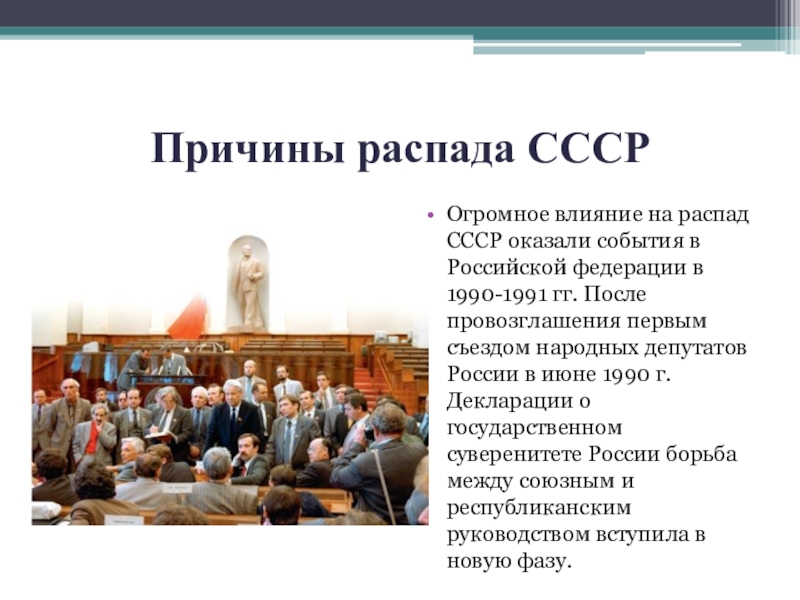 Причины распада СССР

• Огромное влияние на распад СССР оказали события в Российской федерации в 1990-1991 гг. После провозглашения первым съездом народных депутатов России в июне 1990 г. Декларации о государственном суверенитете России борьба между союзным и республиканским руководством вступила в новую фазу.